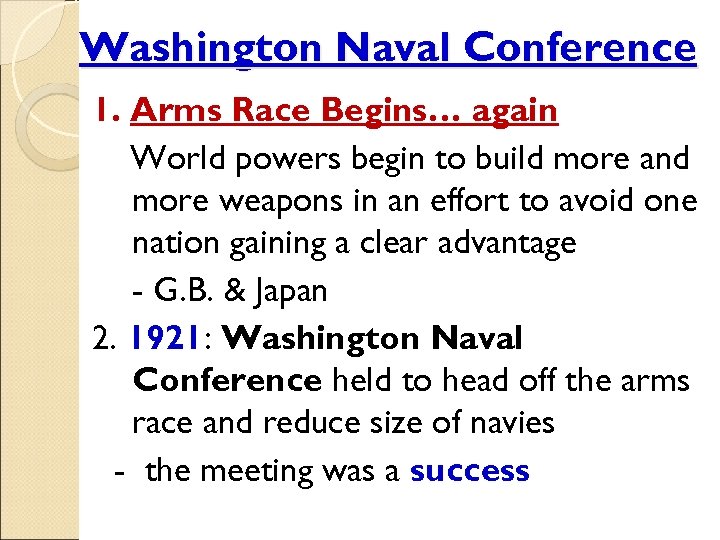 Washington Naval Conference

1. Arms Race Begins… again

World powers begin to build more and more weapons in an effort to avoid one nation gaining a clear advantage

- G.B. & Japan

2. 1921: Washington Naval Conference held to head off the arms race and reduce size of navies

- the meeting was a success